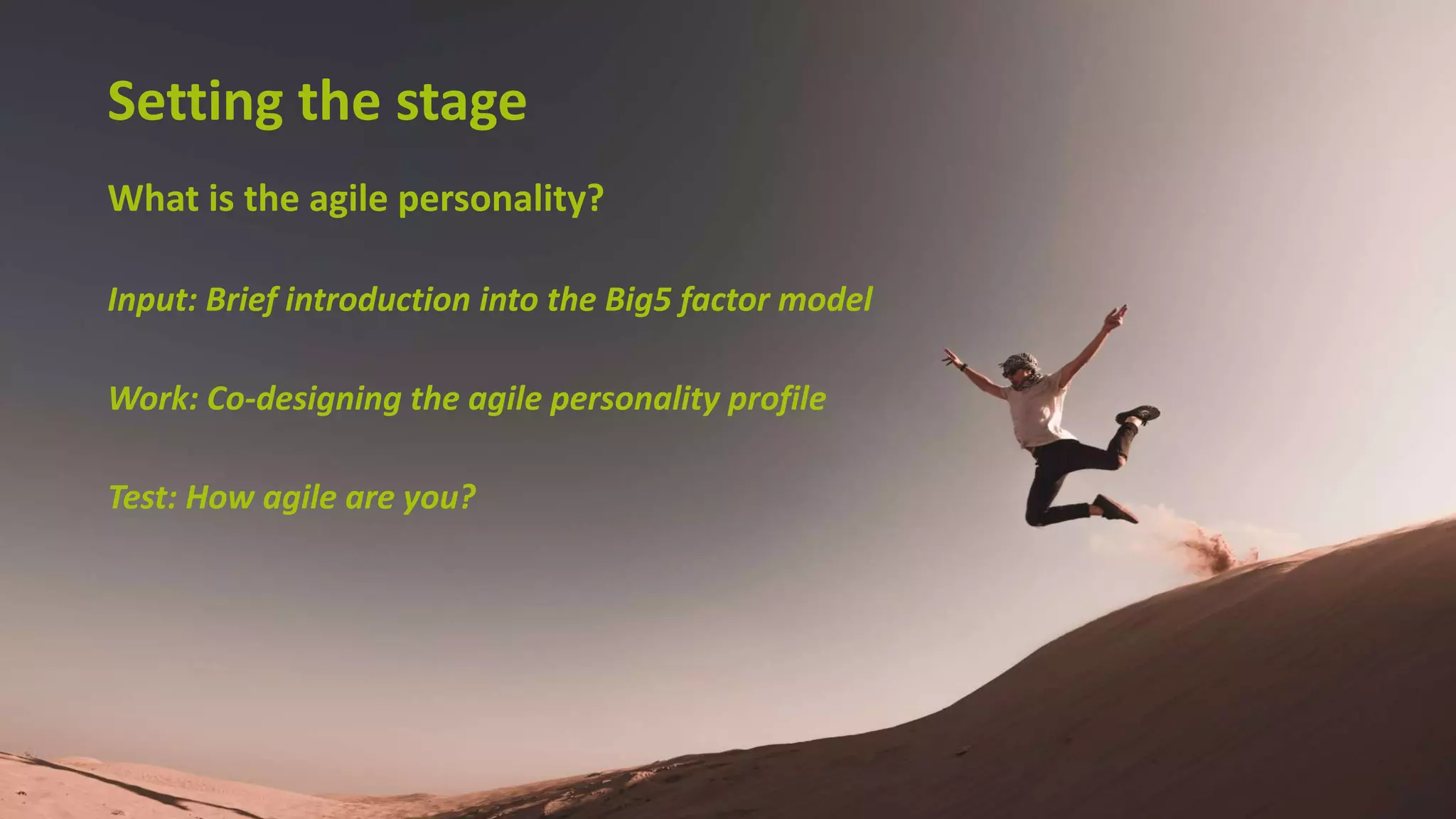 Setting the stage

What is the agile personality?

Input: Brief introduction into the Big5 factor model

Work: Co-designing the agile personality profile

Test: How agile are you?